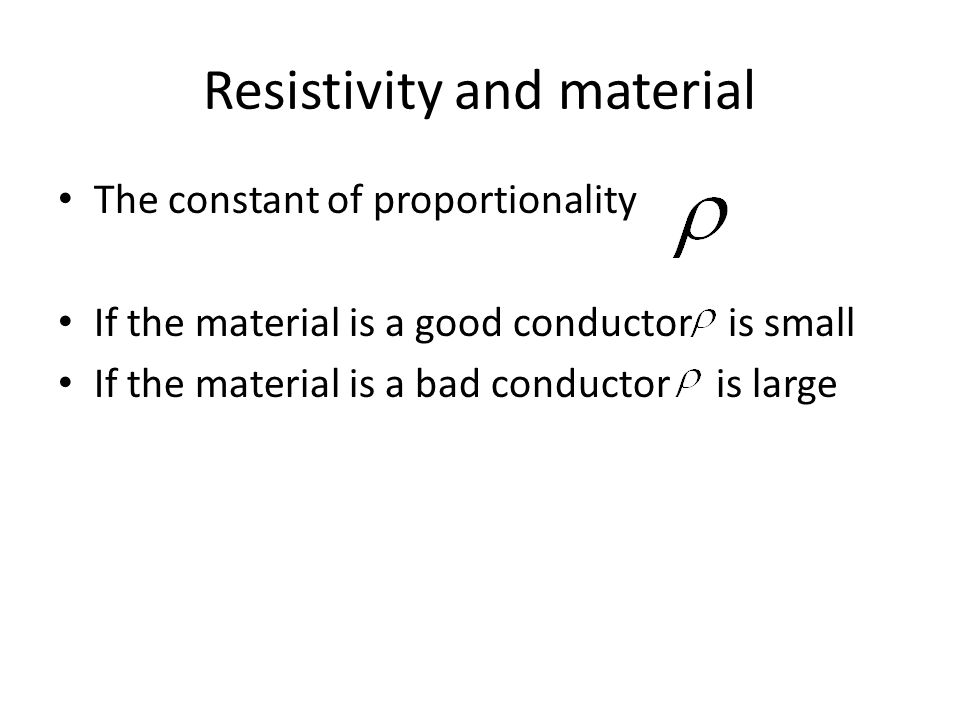 Resistivity and material

• The constant of proportionality $\rho$

• If the material is a good conductor $\rho$ is small
• If the material is a bad conductor $\rho$ is large